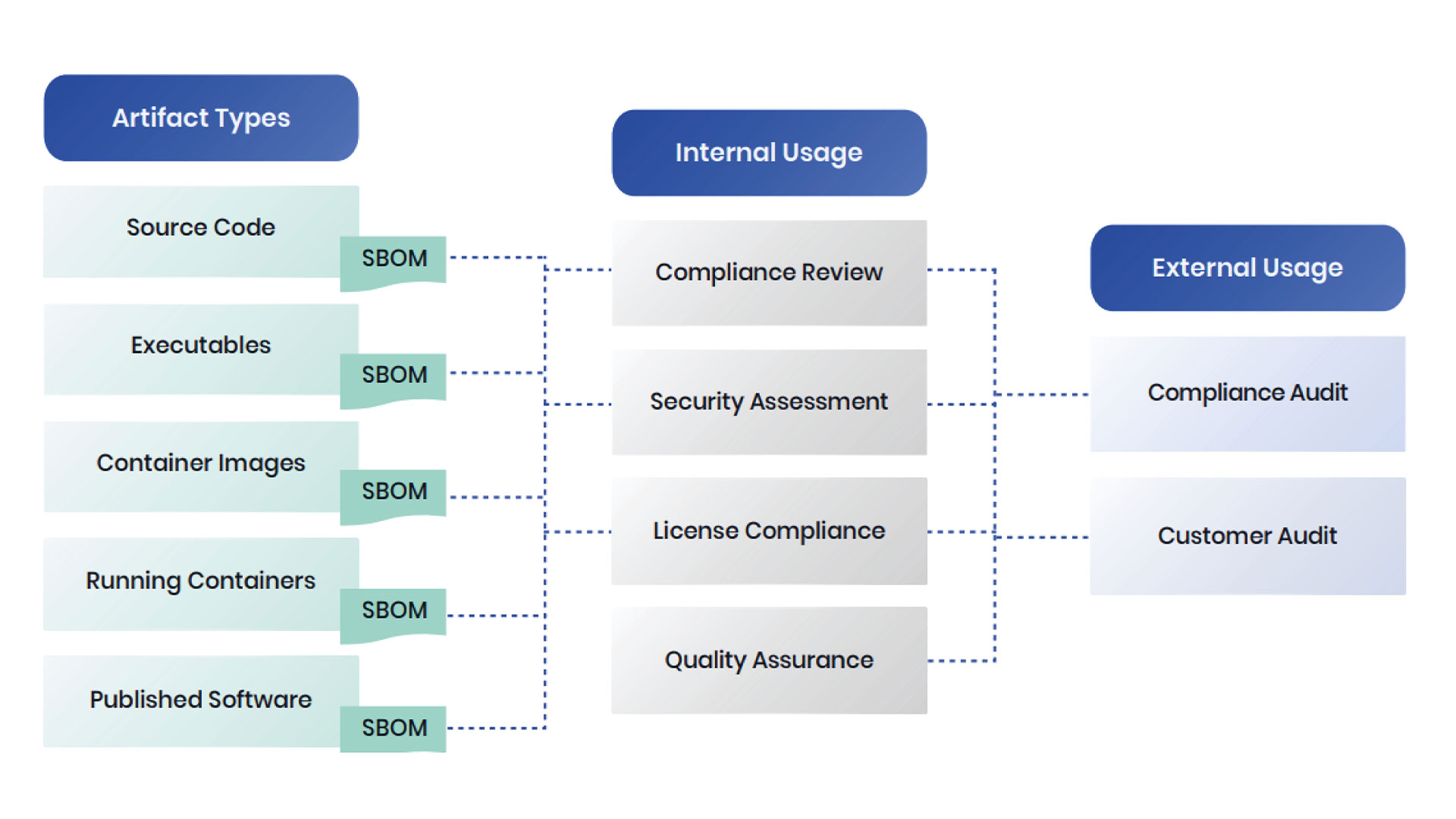 Artifact Types

Source Code
SBOM

Executables
SBOM

Container Images
SBOM

Running Containers
SBOM

Published Software
SBOM

Internal Usage

Compliance Review

Security Assessment

License Compliance

Quality Assurance

External Usage

Compliance Audit

Customer Audit